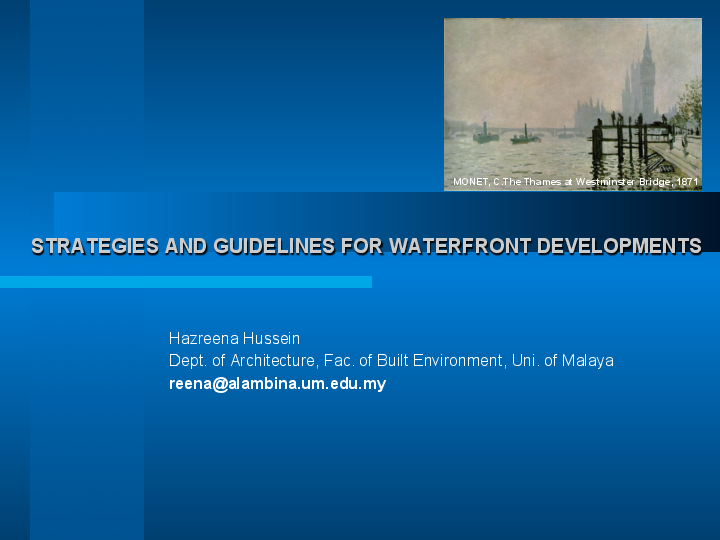 MONET, C.The Thames at Westminster Bridge, 1871

STRATEGIES AND GUIDELINES FOR WATERFRONT DEVELOPMENTS

Hazreena Hussein
Dept. of Architecture, Fac. of Built Environment, Uni. of Malaya
reena@alambina.um.edu.my